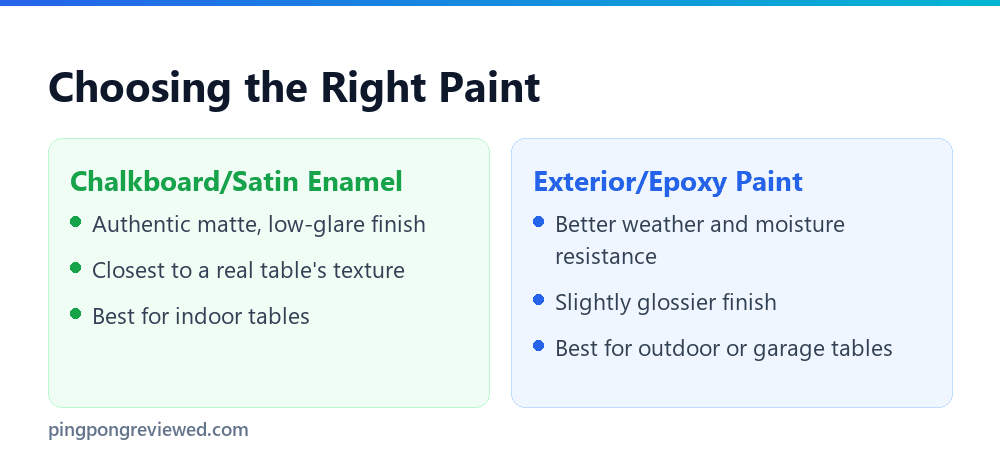 Choosing the Right Paint

Chalkboard/Satin Enamel

- Authentic matte, low-glare finish
- Closest to a real table's texture
- Best for indoor tables

Exterior/Epoxy Paint

- Better weather and moisture resistance
- Slightly glossier finish
- Best for outdoor or garage tables

pingpongreviewed.com